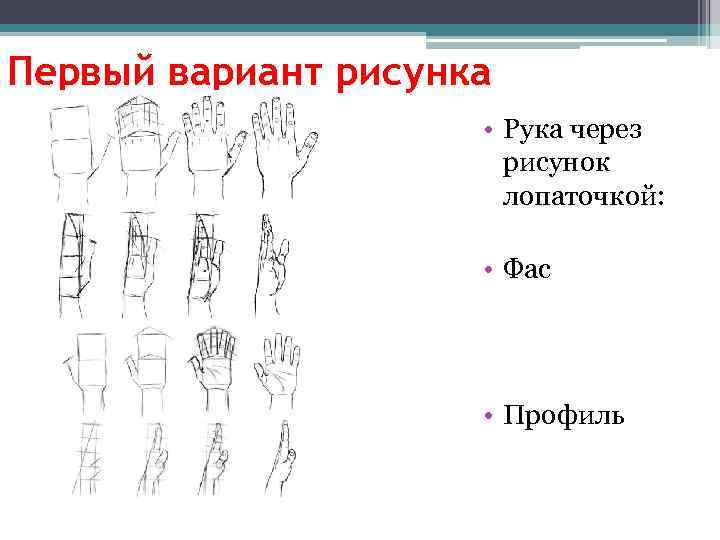 Первый вариант рисунка

• Рука через рисунок лопаточкой:

• Фас

• Профиль